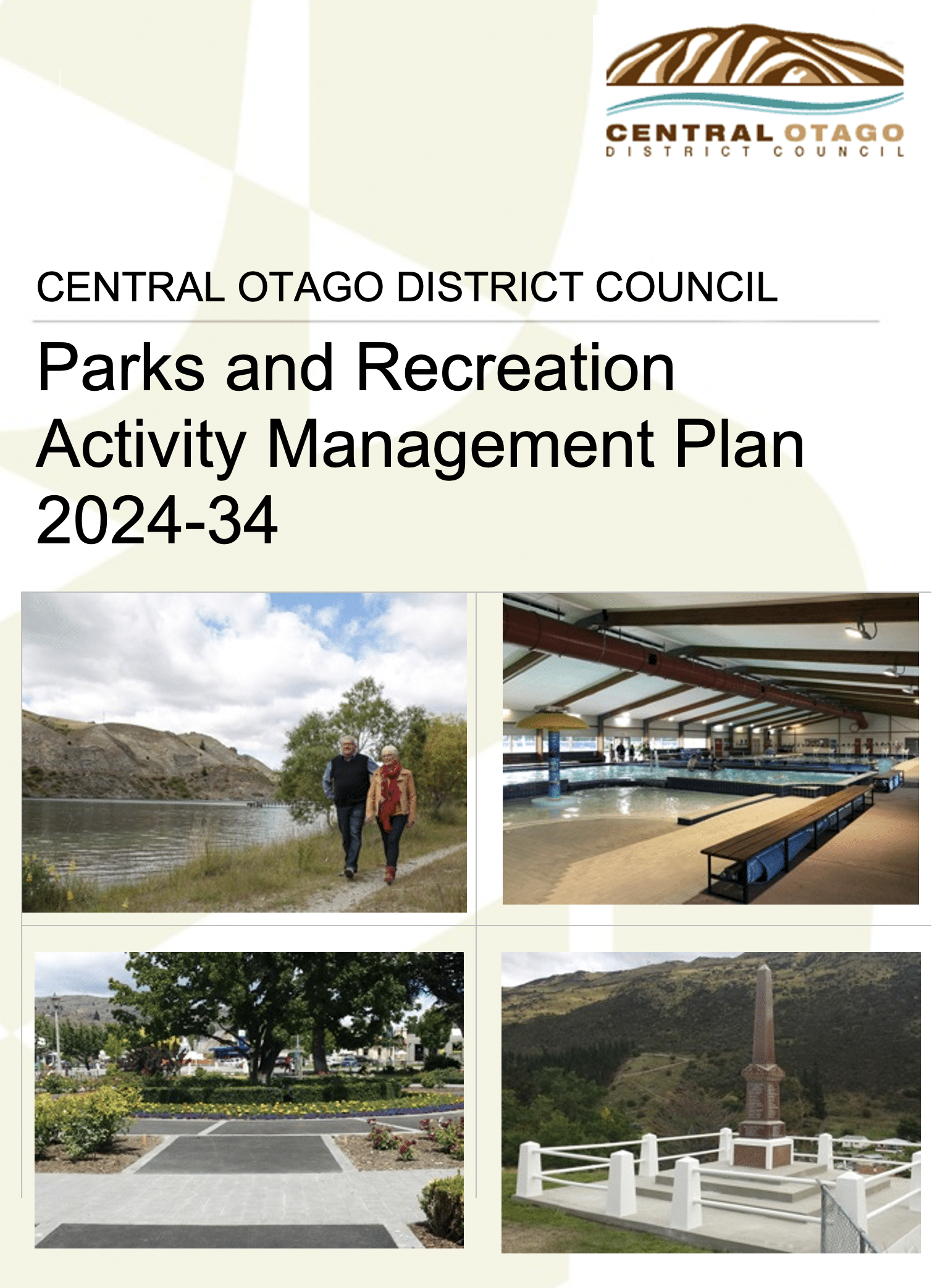 CENTRAL OTAGO
DISTRICT COUNCIL

CENTRAL OTAGO DISTRICT COUNCIL

Parks and Recreation Activity Management Plan 2024-34